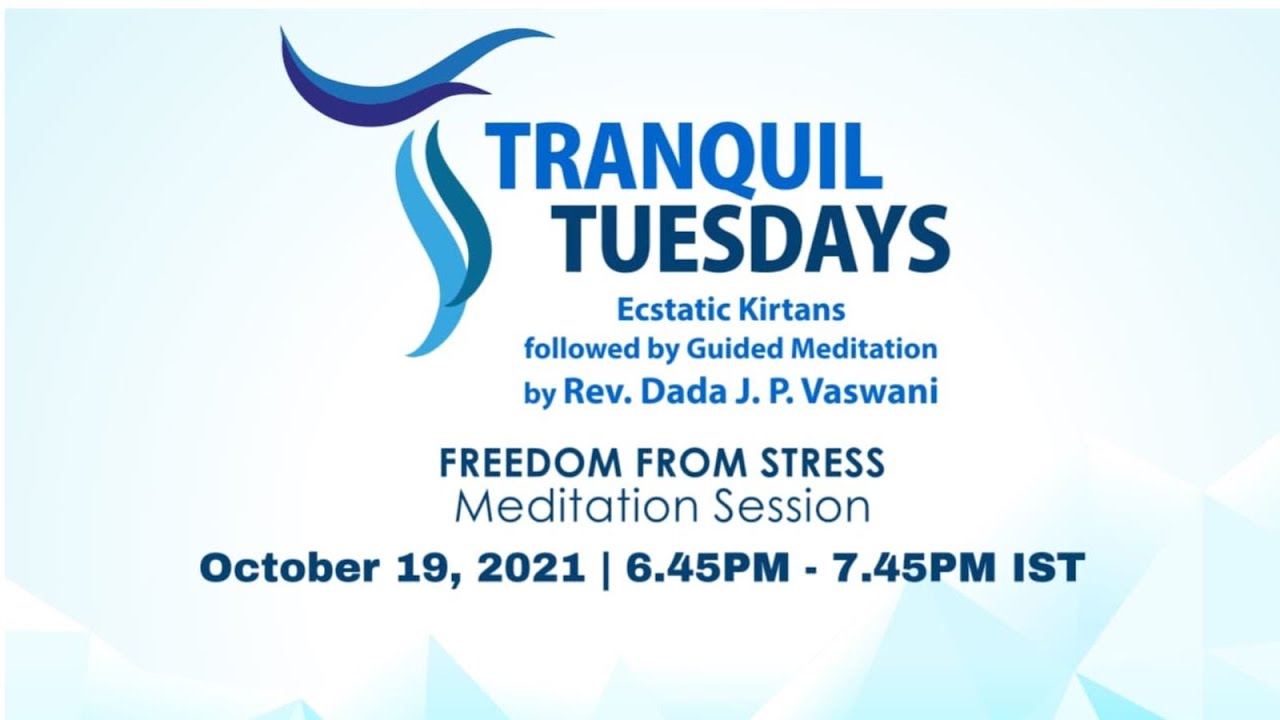 TRANQUIL TUESDAYS

Ecstatic Kirtans
followed by Guided Meditation
by Rev. Dada J. P. Vaswani

FREEDOM FROM STRESS
Meditation Session

October 19, 2021 | 6.45PM - 7.45PM IST